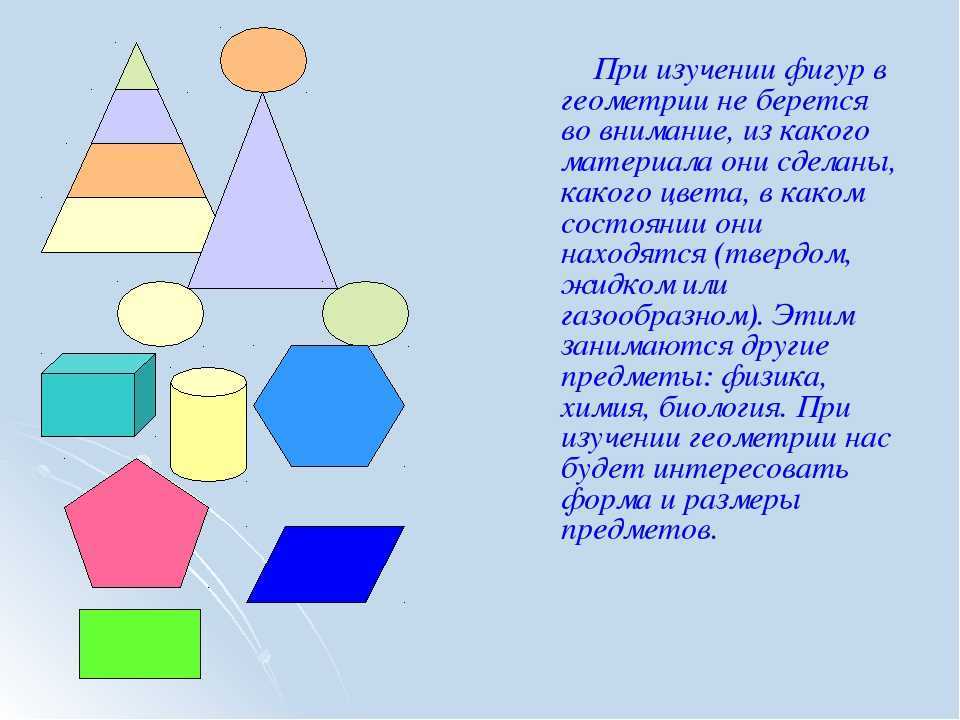 При изучении фигур в геометрии не берется во внимание, из какого материала они сделаны, какого цвета, в каком состоянии они находятся (твердом, жидком или газообразном). Этим занимаются другие предметы: физика, химия, биология. При изучении геометрии нас будет интересовать форма и размеры предметов.